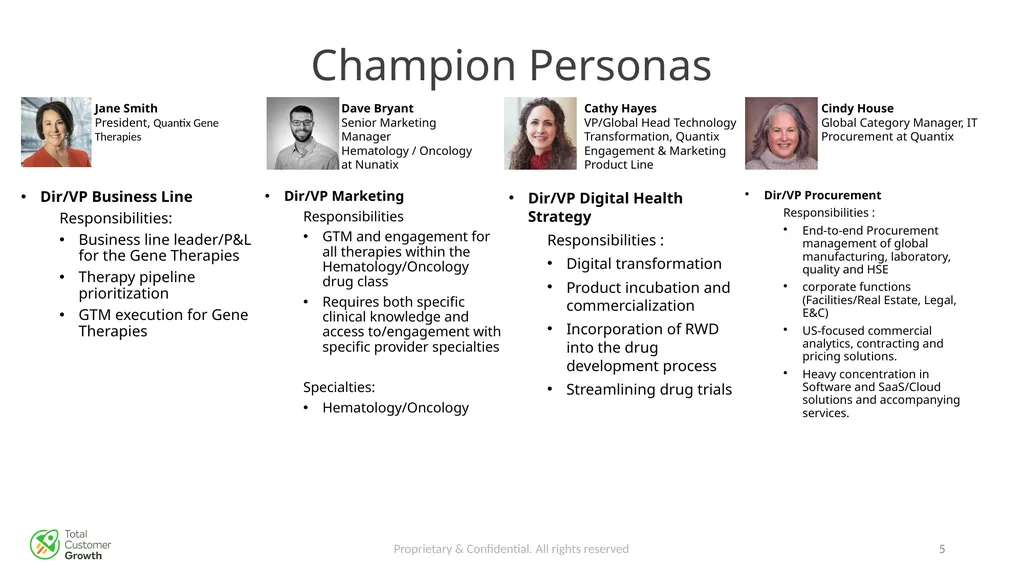 Champion Personas

Jane Smith
President, Quantix Gene Therapies

- Dir/VP Business Line
Responsibilities:
- Business line leader/P&L for the Gene Therapies
- Therapy pipeline prioritization
- GTM execution for Gene Therapies

Dave Bryant
Senior Marketing Manager
Hematology / Oncology at Nunatix

- Dir/VP Marketing
Responsibilities
- GTM and engagement for all therapies within the Hematology/Oncology drug class
- Requires both specific clinical knowledge and access to/engagement with specific provider specialties

Specialties:
- Hematology/Oncology

Cathy Hayes
VP/Global Head Technology Transformation, Quantix Engagement & Marketing Product Line

- Dir/VP Digital Health Strategy
Responsibilities :
- Digital transformation
- Product incubation and commercialization
- Incorporation of RWD into the drug development process
- Streamlining drug trials

Cindy House
Global Category Manager, IT Procurement at Quantix

- Dir/VP Procurement
Responsibilities :
- End-to-end Procurement management of global manufacturing, laboratory, quality and HSE
- corporate functions (Facilities/Real Estate, Legal, E&C)
- US-focused commercial analytics, contracting and pricing solutions.
- Heavy concentration in Software and SaaS/Cloud solutions and accompanying services.

Total Customer Growth

Proprietary & Confidential. All rights reserved

5